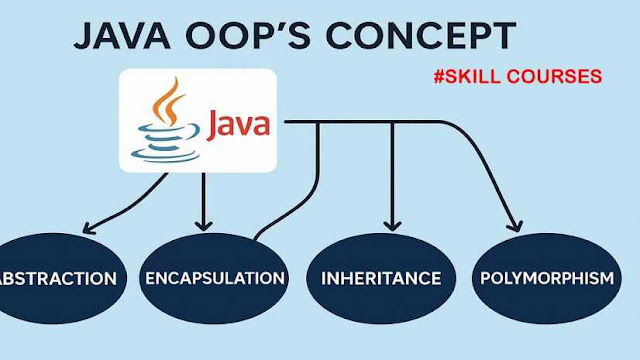 JAVA OOP'S CONCEPT

#SKILL COURSES

Java

ABSTRACTION

ENCAPSULATION

INHERITANCE

POLYMORPHISM